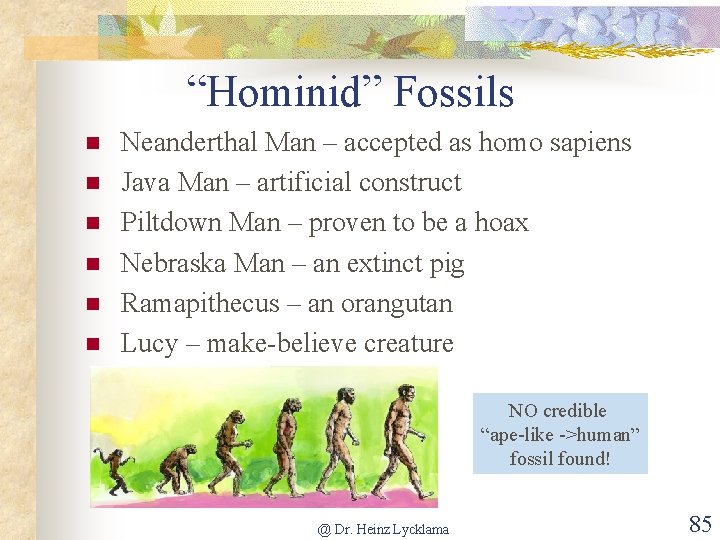 “Hominid” Fossils

- Neanderthal Man – accepted as homo sapiens
- Java Man – artificial construct
- Piltdown Man – proven to be a hoax
- Nebraska Man – an extinct pig
- Ramapithecus – an orangutan
- Lucy – make-believe creature

NO credible “ape-like ->human” fossil found!

@ Dr. Heinz Lycklama

85